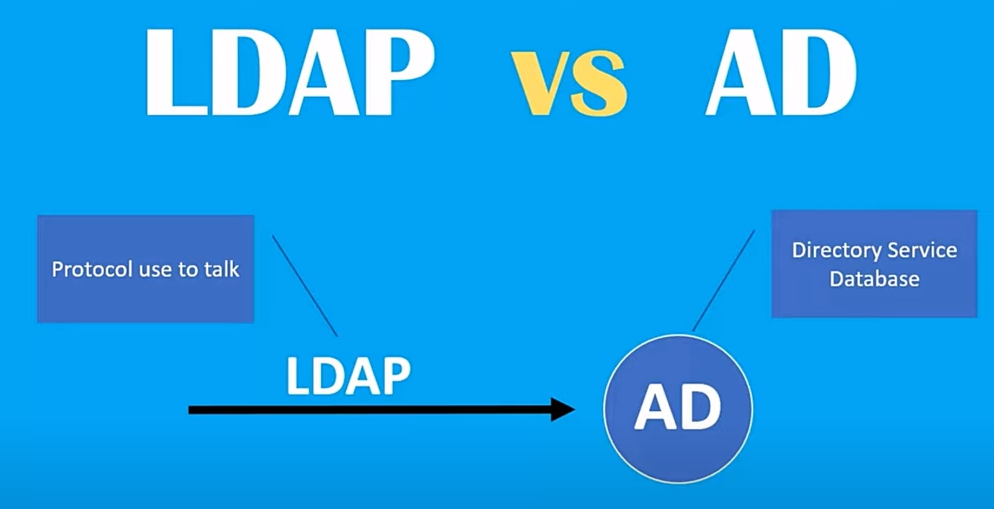 LDAP vs AD

Protocol use to talk

Directory Service Database

LDAP

AD